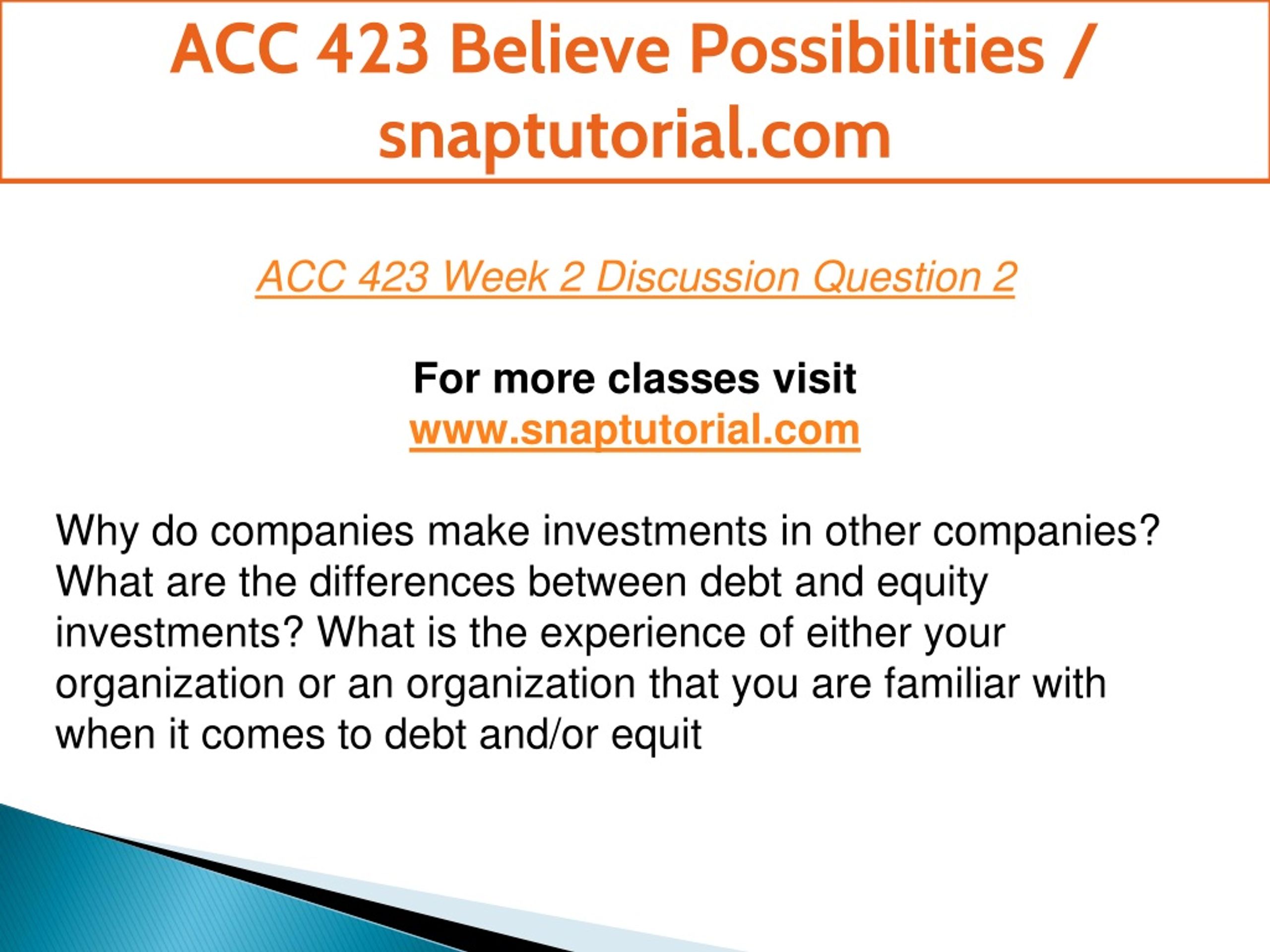 ACC 423 Believe Possibilities / snaptutorial.com

ACC 423 Week 2 Discussion Question 2

For more classes visit
www.snaptutorial.com

Why do companies make investments in other companies? What are the differences between debt and equity investments? What is the experience of either your organization or an organization that you are familiar with when it comes to debt and/or equit